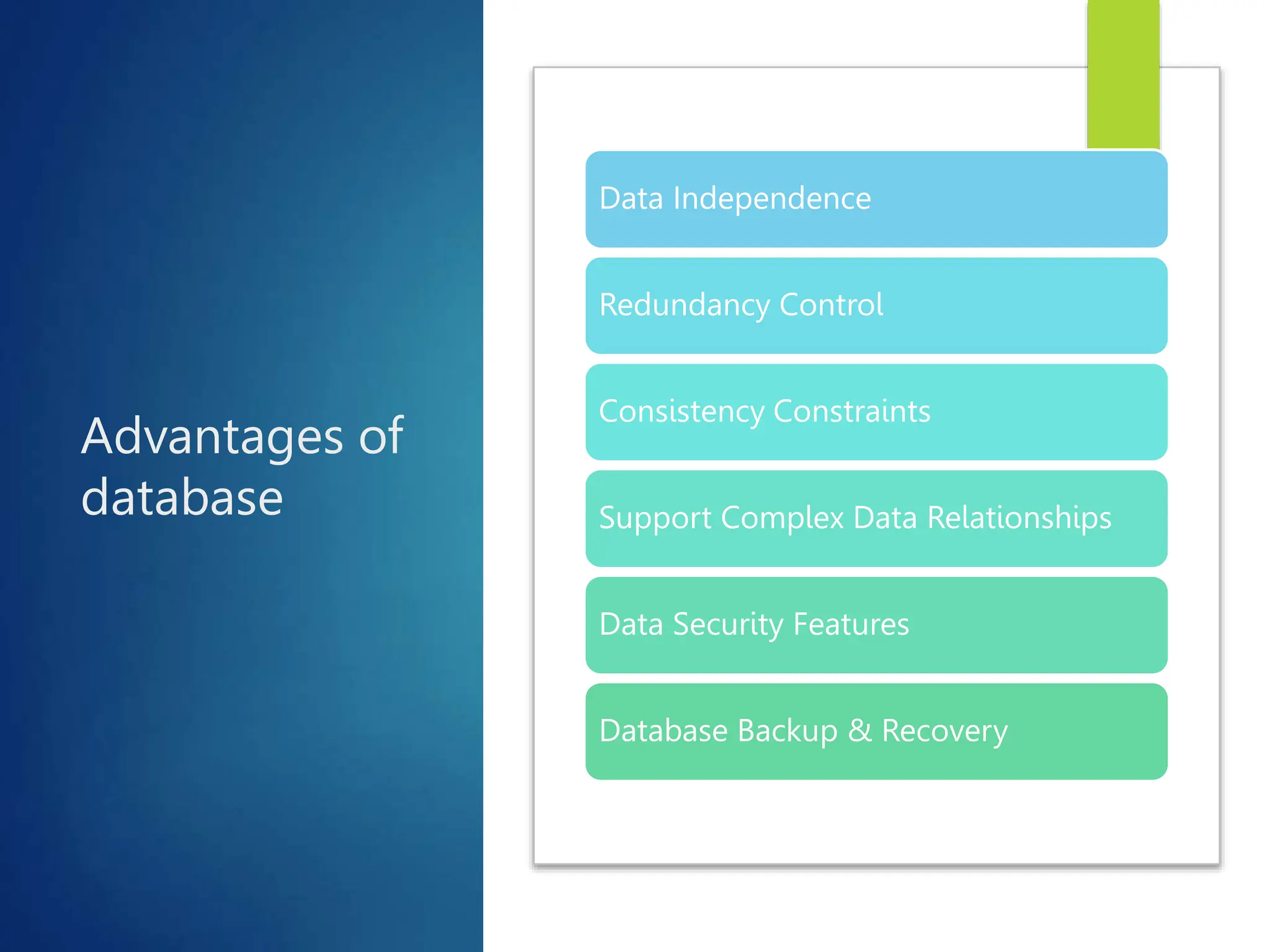 Advantages of database

Data Independence

Redundancy Control

Consistency Constraints

Support Complex Data Relationships

Data Security Features

Database Backup & Recovery